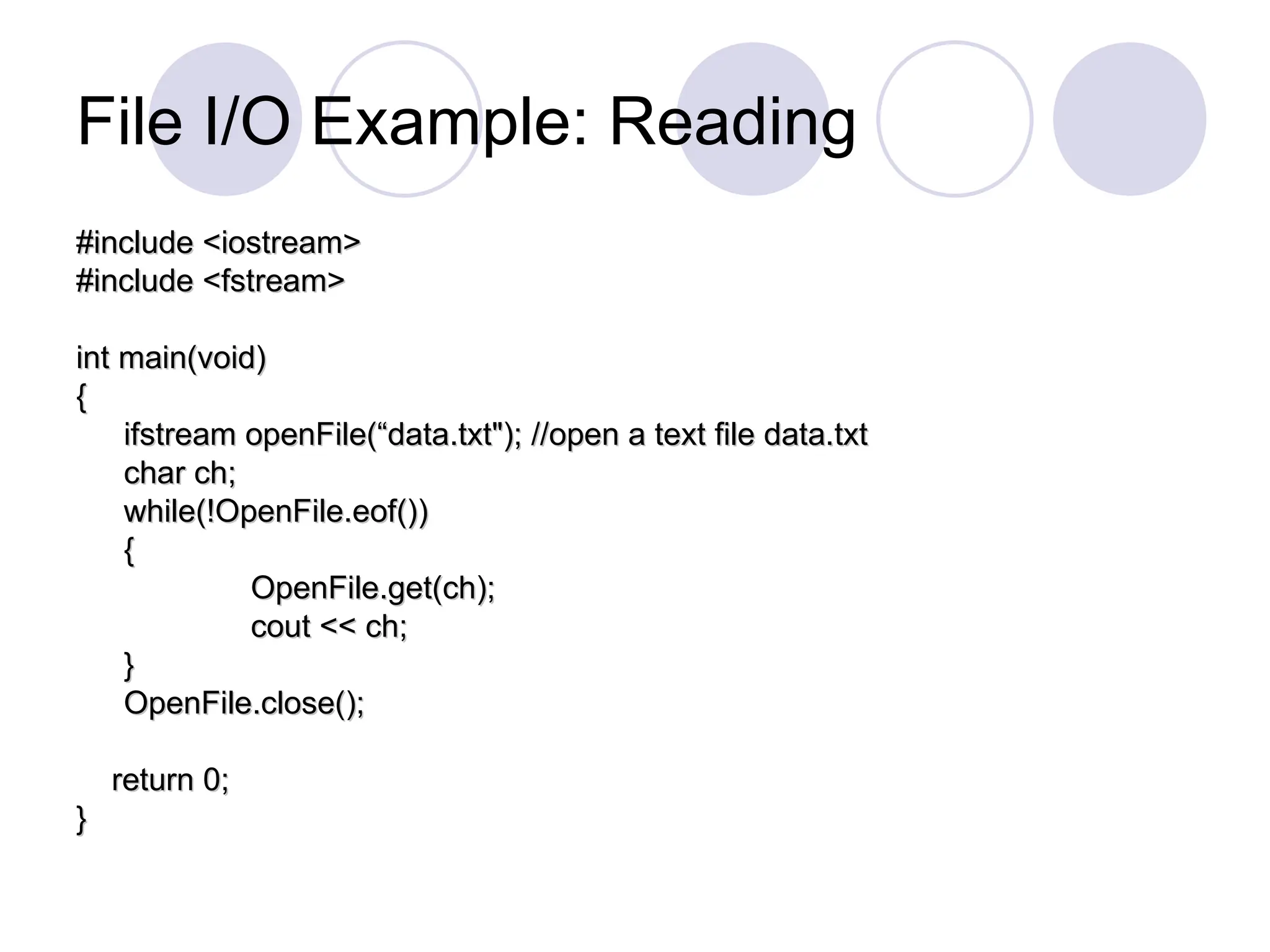 File I/O Example: Reading

#include <iostream>
#include <fstream>

int main(void)
{
ifstream openFile(“data.txt"); //open a text file data.txt
char ch;
while(!OpenFile.eof())
{
OpenFile.get(ch);
cout << ch;
}
OpenFile.close();

return 0;
}